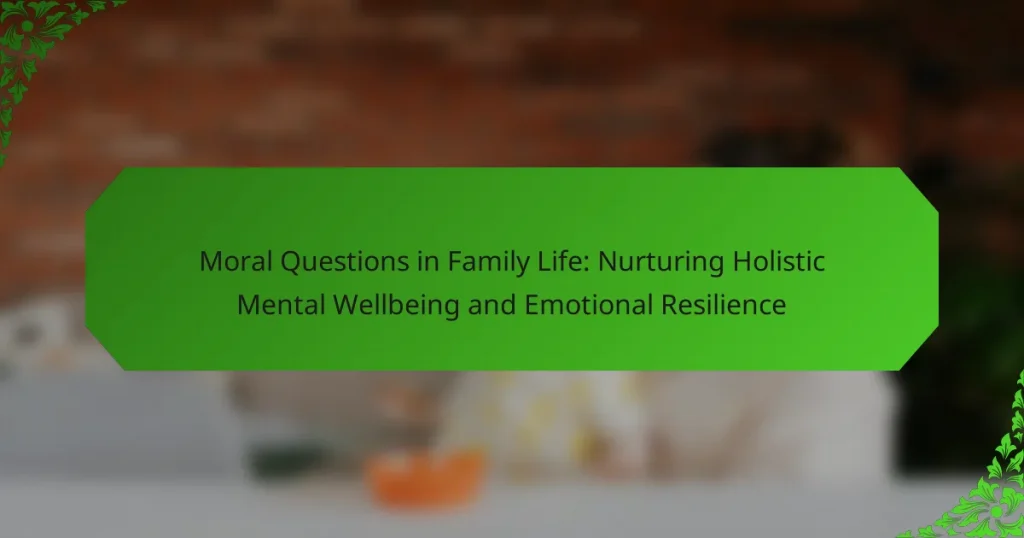 Moral Questions in Family Life: Nurturing Holistic Mental Wellbeing and Emotional Resilience